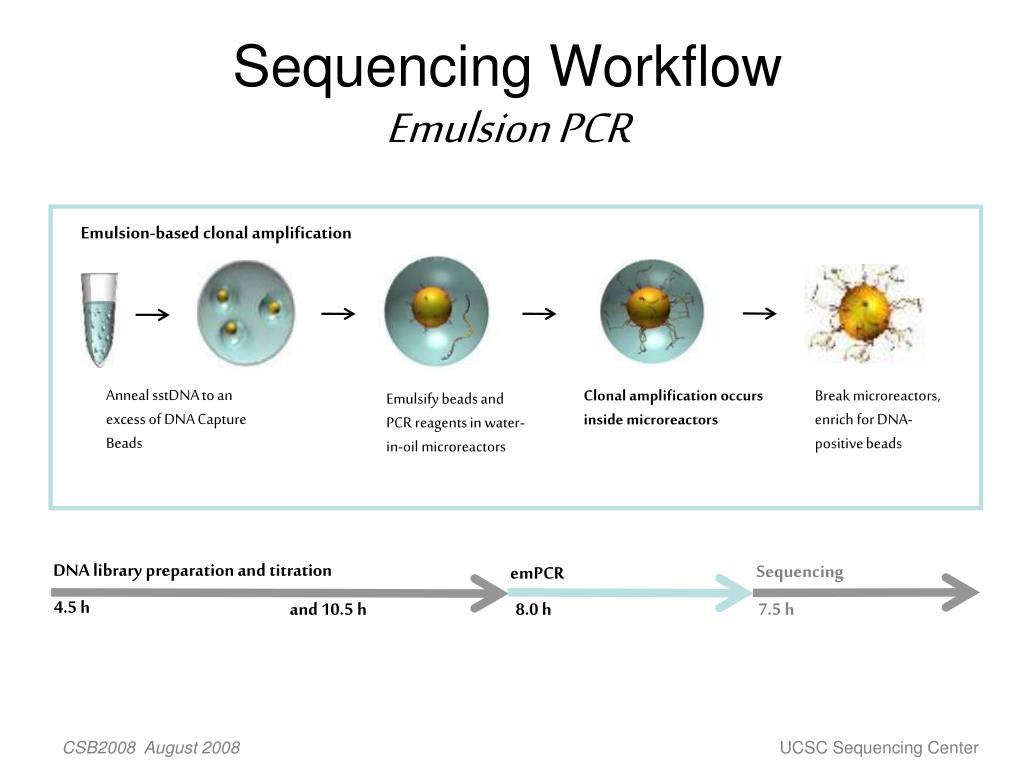 Sequencing Workflow
Emulsion PCR

Emulsion-based clonal amplification

Anneal sstDNA to an excess of DNA Capture Beads

Emulsify beads and PCR reagents in water-in-oil microreactors

Clonal amplification occurs inside microreactors

Break microreactors, enrich for DNA-positive beads

DNA library preparation and titration
4.5 h
and 10.5 h
emPCR
8.0 h
Sequencing
7.5 h

CSB2008 August 2008
UCSC Sequencing Center